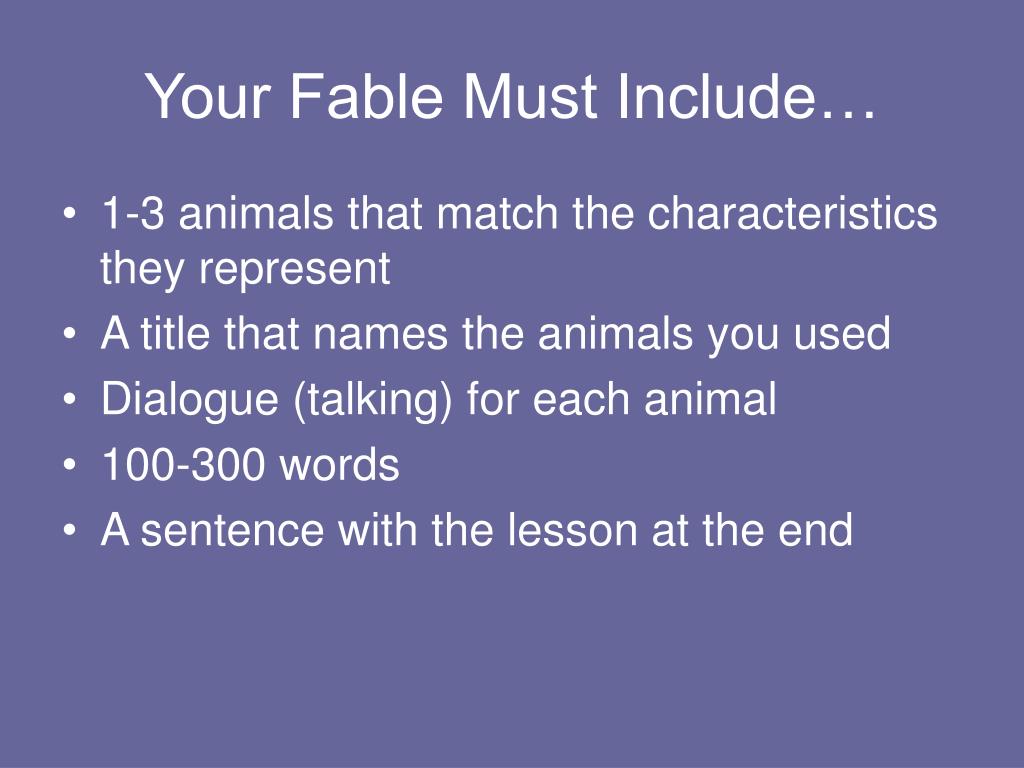 Your Fable Must Include…

• 1-3 animals that match the characteristics they represent
• A title that names the animals you used
• Dialogue (talking) for each animal
• 100-300 words
• A sentence with the lesson at the end